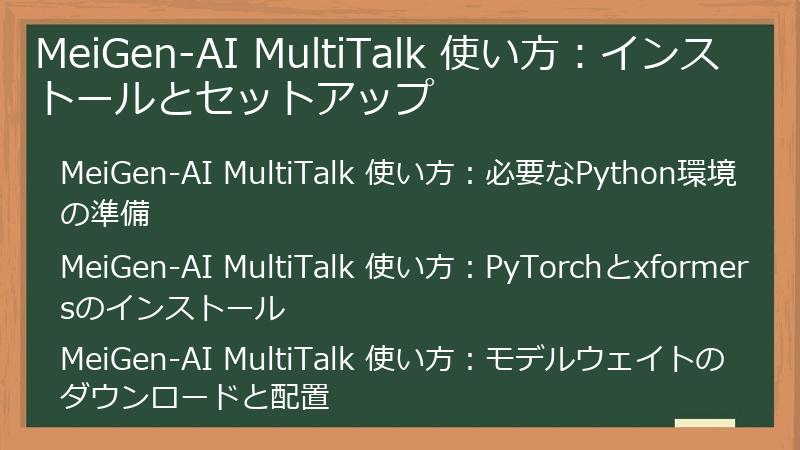 MeiGen-AI MultiTalk 使い方：インストールとセットアップ

MeiGen-AI MultiTalk 使い方：必要なPython環境の準備

MeiGen-AI MultiTalk 使い方：PyTorchとxformersのインストール

MeiGen-AI MultiTalk 使い方：モデルウェイトのダウンロードと配置